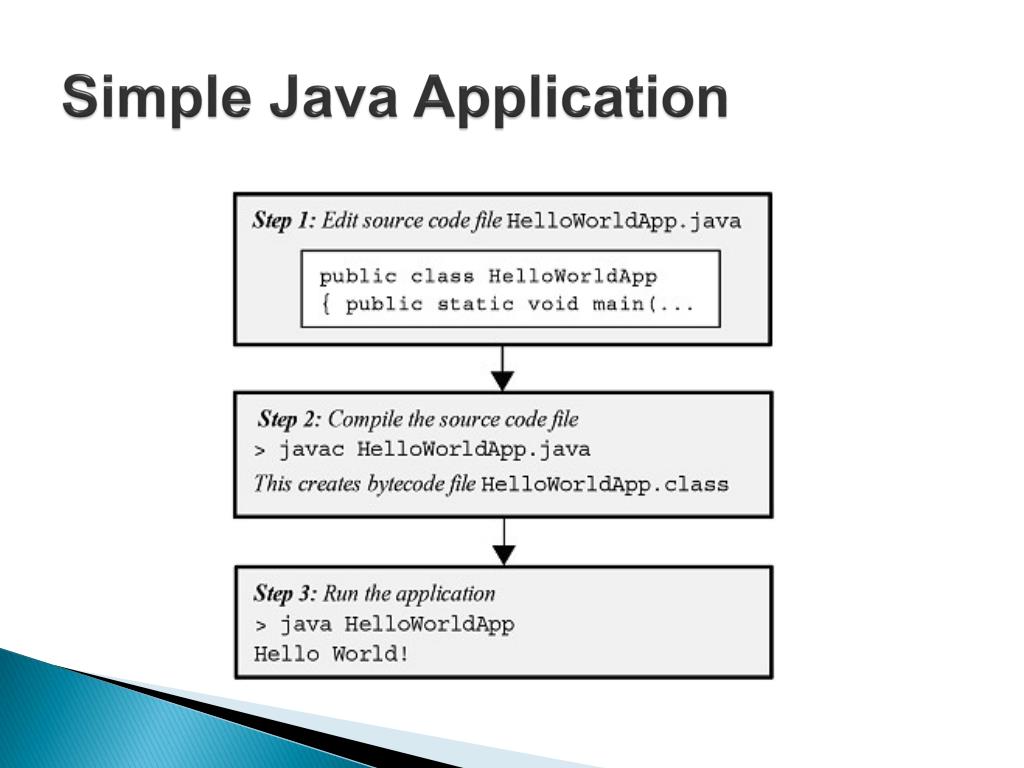 Simple Java Application

Step 1: Edit source code file HelloWorldApp.java

public class HelloWorldApp
{ public static void main(...

Step 2: Compile the source code file
> javac HelloWorldApp.java
This creates bytecode file HelloWorldApp.class

Step 3: Run the application
> java HelloWorldApp
Hello World!